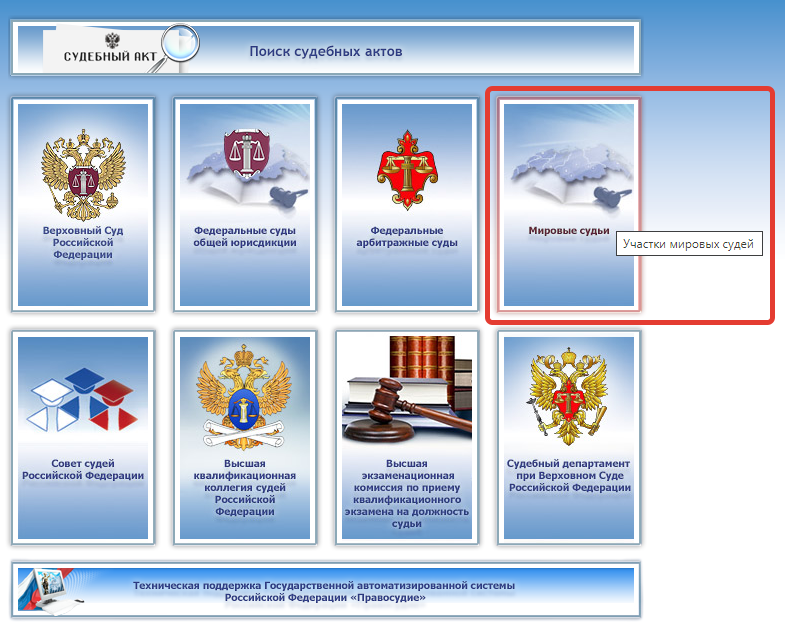 СУДЕБНЫЙ АКТ

Поиск судебных актов

Верховный Суд Российской Федерации

Федеральные суды общей юрисдикции

Федеральные арбитражные суды

Мировые судьи

Участки мировых судей

Совет судей Российской Федерации

Высшая квалификационная коллегия судей Российской Федерации

Высшая экзаменационная комиссия по приему квалификационного экзамена на должность судьи

Судебный департамент при Верховном Суде Российской Федерации

Техническая поддержка Государственной автоматизированной системы Российской Федерации «Правосудие»